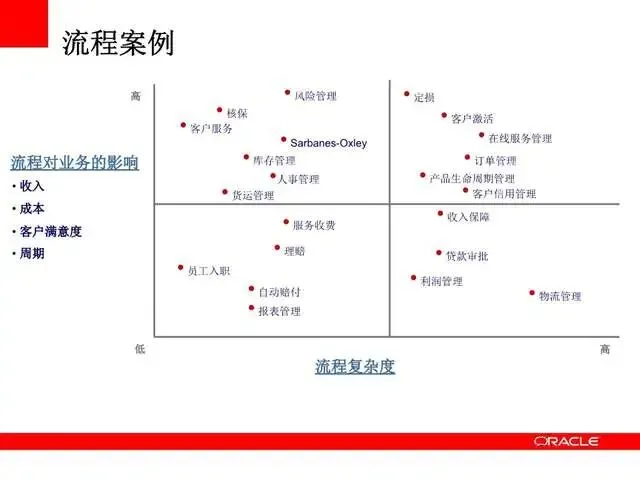 流程案例

流程对业务的影响
• 收入
• 成本
• 客户满意度
• 周期

高

风险管理
核保
客户服务
Sarbanes-Oxley
库存管理
人事管理
货运管理

定损
客户激活
在线服务管理
订单管理
产品生命周期管理
客户信用管理

服务收费
理赔
员工入职
自动赔付
报表管理

收入保障
贷款审批
利润管理
物流管理

低

高

流程复杂度

ORACLE